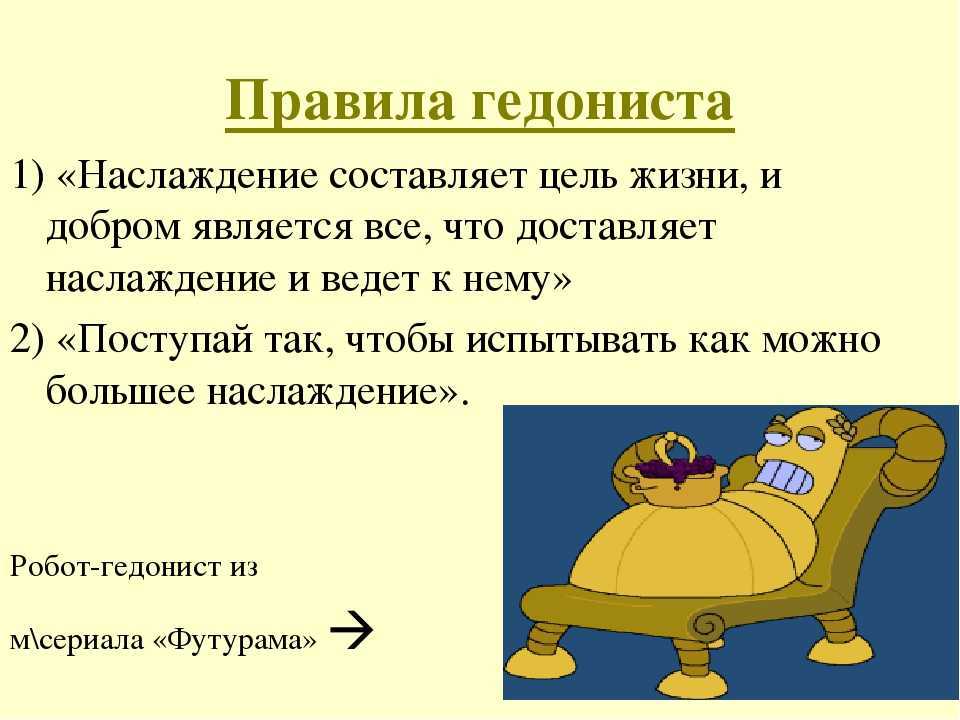 Правила гедониста

1) «Наслаждение составляет цель жизни, и добром является все, что доставляет наслаждение и ведет к нему»

2) «Поступай так, чтобы испытывать как можно большее наслаждение».

Робот-гедонист из

м\сериала «Футурама» →